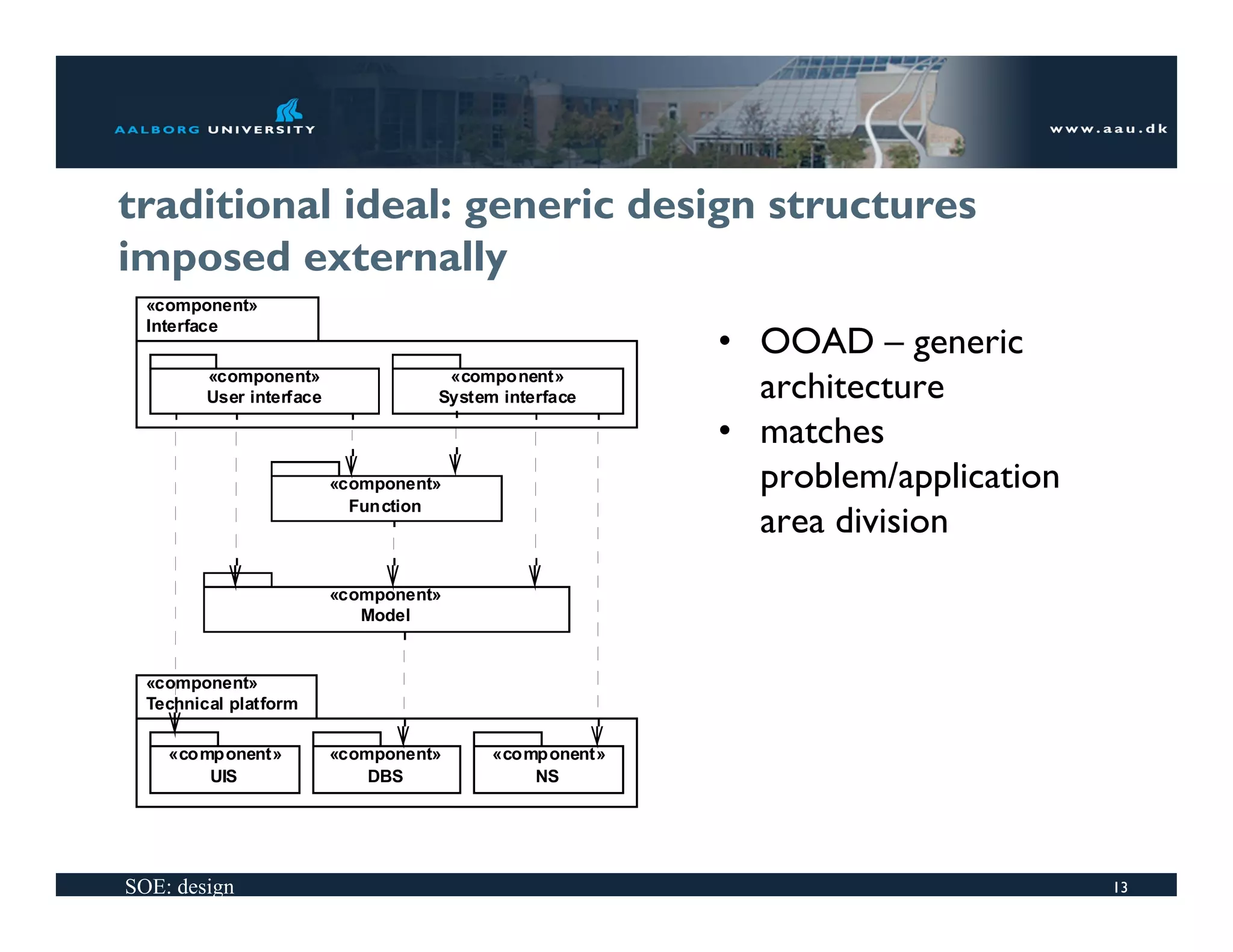 AALBORG UNIVERSITY

www.aau.dk

traditional ideal: generic design structures imposed externally

«component»
Interface

«component»
User interface

«component»
System interface

«component»
Function

«component»
Model

«component»
Technical platform

«component»
UIS

«component»
DBS

«component»
NS

• OOAD – generic architecture
• matches problem/application area division

SOE: design

13